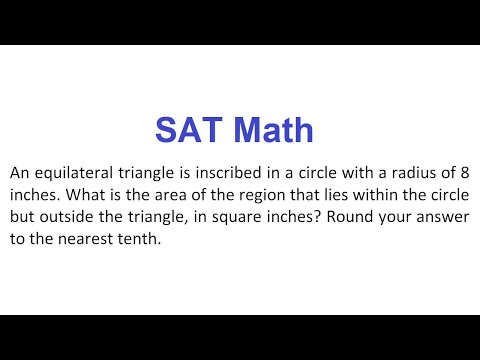 SAT Math

An equilateral triangle is inscribed in a circle with a radius of 8 inches. What is the area of the region that lies within the circle but outside the triangle, in square inches? Round your answer to the nearest tenth.